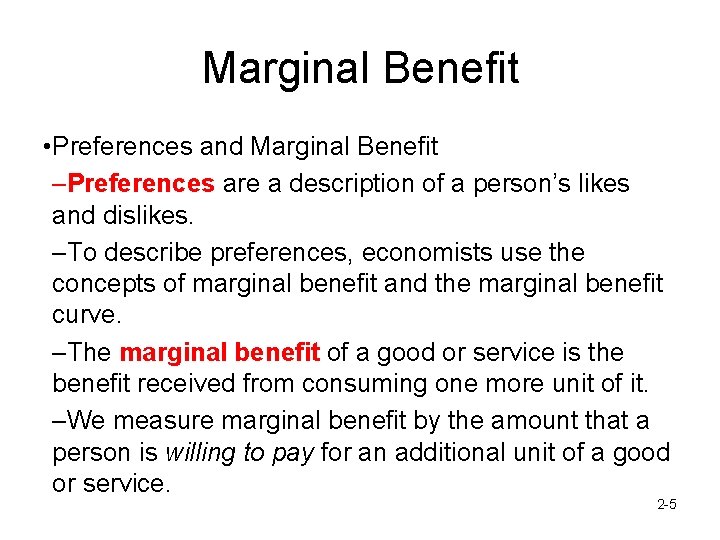 Marginal Benefit

•Preferences and Marginal Benefit

–Preferences are a description of a person's likes and dislikes.

–To describe preferences, economists use the concepts of marginal benefit and the marginal benefit curve.

–The marginal benefit of a good or service is the benefit received from consuming one more unit of it.

–We measure marginal benefit by the amount that a person is willing to pay for an additional unit of a good or service.

2-5